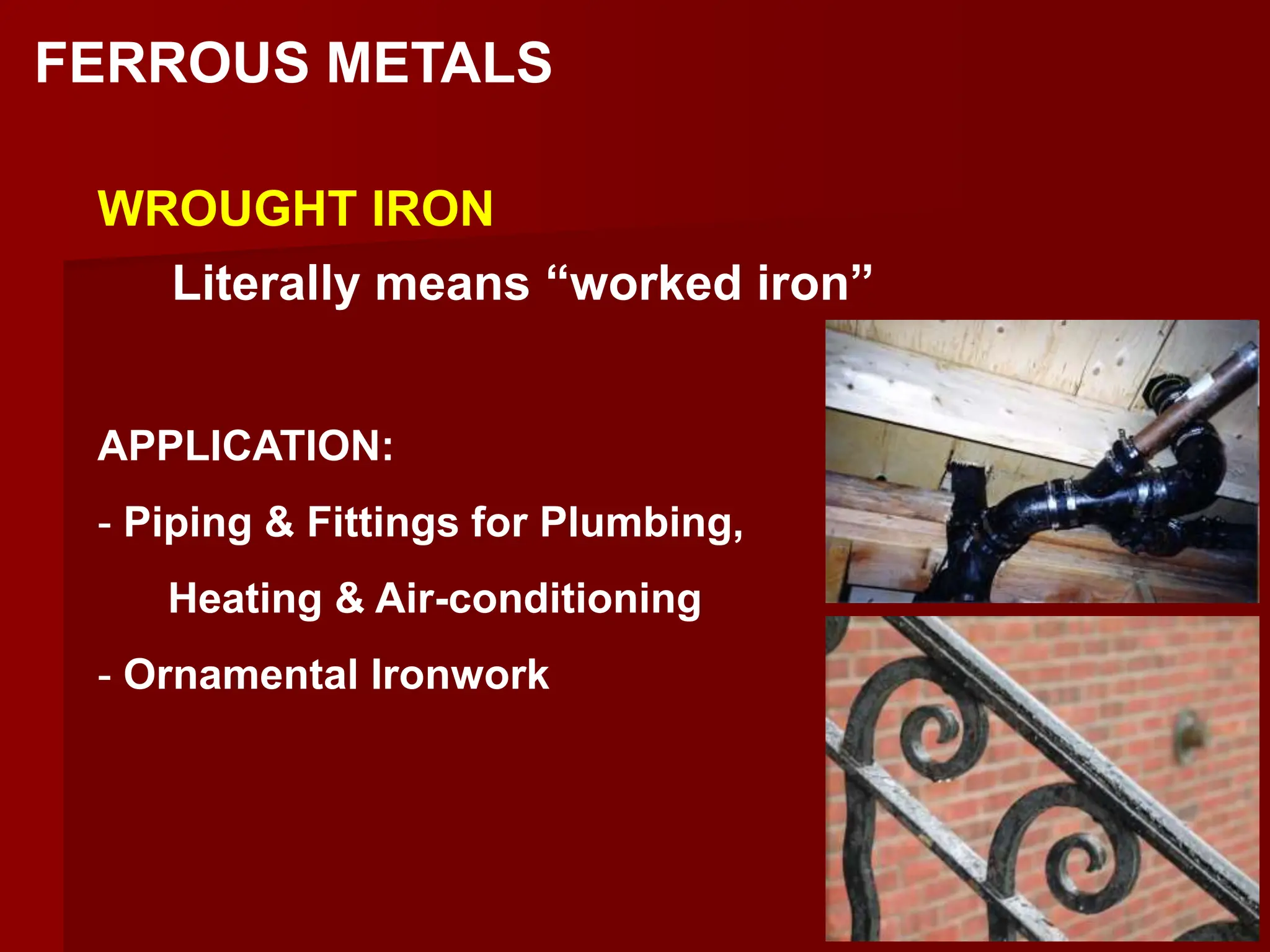 FERROUS METALS

WROUGHT IRON

Literally means “worked iron”

APPLICATION:

- Piping & Fittings for Plumbing, Heating & Air-conditioning

- Ornamental Ironwork